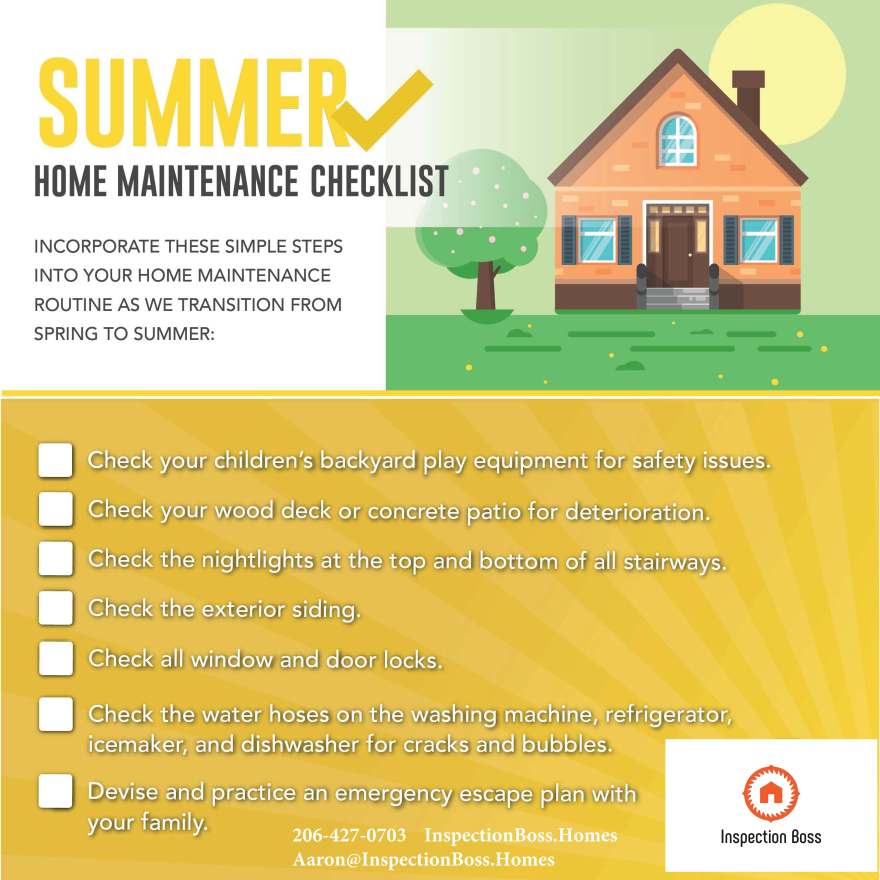 SUMMER

HOME MAINTENANCE CHECKLIST

INCORPORATE THESE SIMPLE STEPS INTO YOUR HOME MAINTENANCE ROUTINE AS WE TRANSITION FROM SPRING TO SUMMER:

Check your children's backyard play equipment for safety issues.

Check your wood deck or concrete patio for deterioration.

Check the nightlights at the top and bottom of all stairways.

Check the exterior siding.

Check all window and door locks.

Check the water hoses on the washing machine, refrigerator, icemaker, and dishwasher for cracks and bubbles.

Devise and practice an emergency escape plan with your family.

206-427-0703 InspectionBoss.Homes
Aaron@InspectionBoss.Homes

Inspection Boss